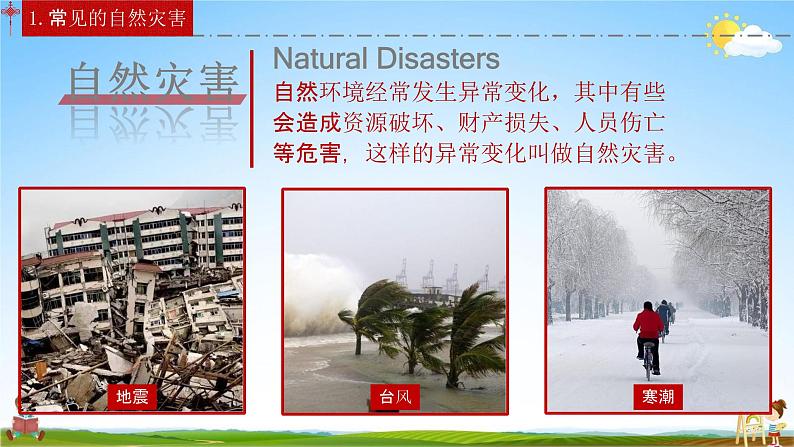 1. 常见的自然灾害

自然灾害

Natural Disasters

自然环境经常发生异常变化，其中有些会造成资源破坏、财产损失、人员伤亡等危害，这样的异常变化叫做自然灾害。

地震

台风

寒潮